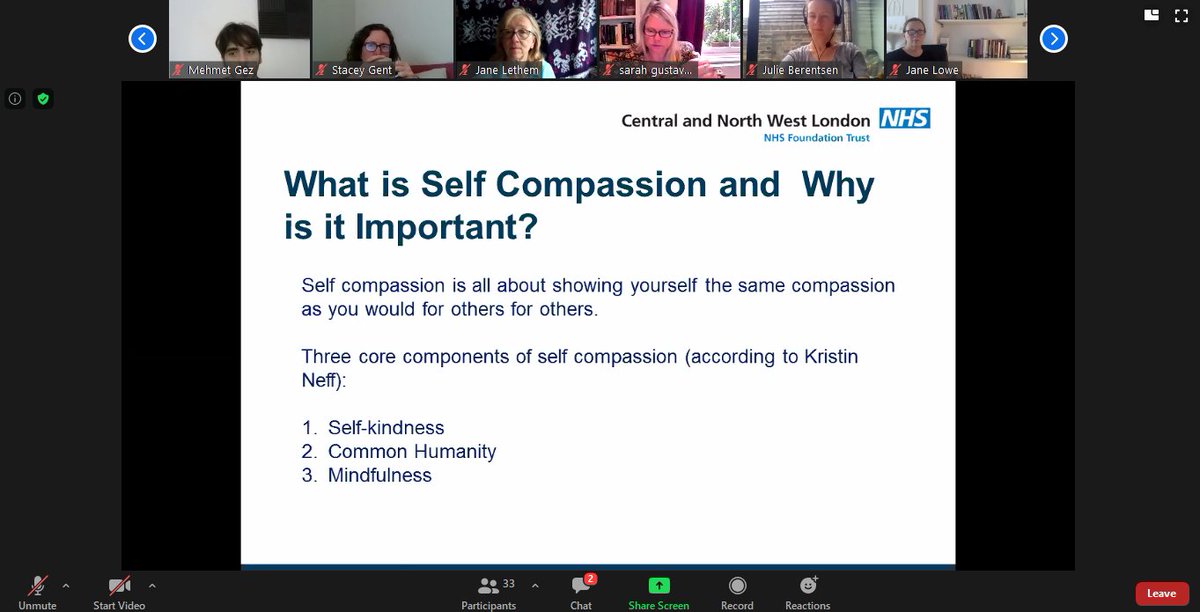 Mehmet Gez
Stacey Gent
Jane Lethem
sarah gustav...
Julie Berentsen
Jane Lowe

Central and North West London NHS
NHS Foundation Trust

What is Self Compassion and Why is it Important?

Self compassion is all about showing yourself the same compassion as you would for others for others.

Three core components of self compassion (according to Kristin Neff):

1. Self-kindness
2. Common Humanity
3. Mindfulness

Unmute
Start Video
33
Participants
2
Chat
Share Screen
Record
Reactions
Leave